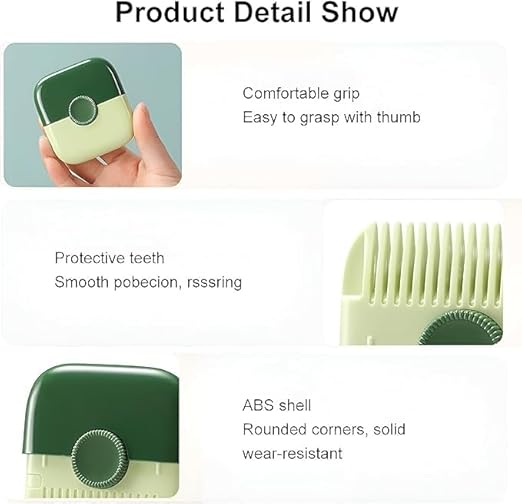 Product Detail Show

Comfortable grip
Easy to grasp with thumb

Protective teeth
Smooth pobecion, rsssring

ABS shell
Rounded corners, solid
wear-resistant